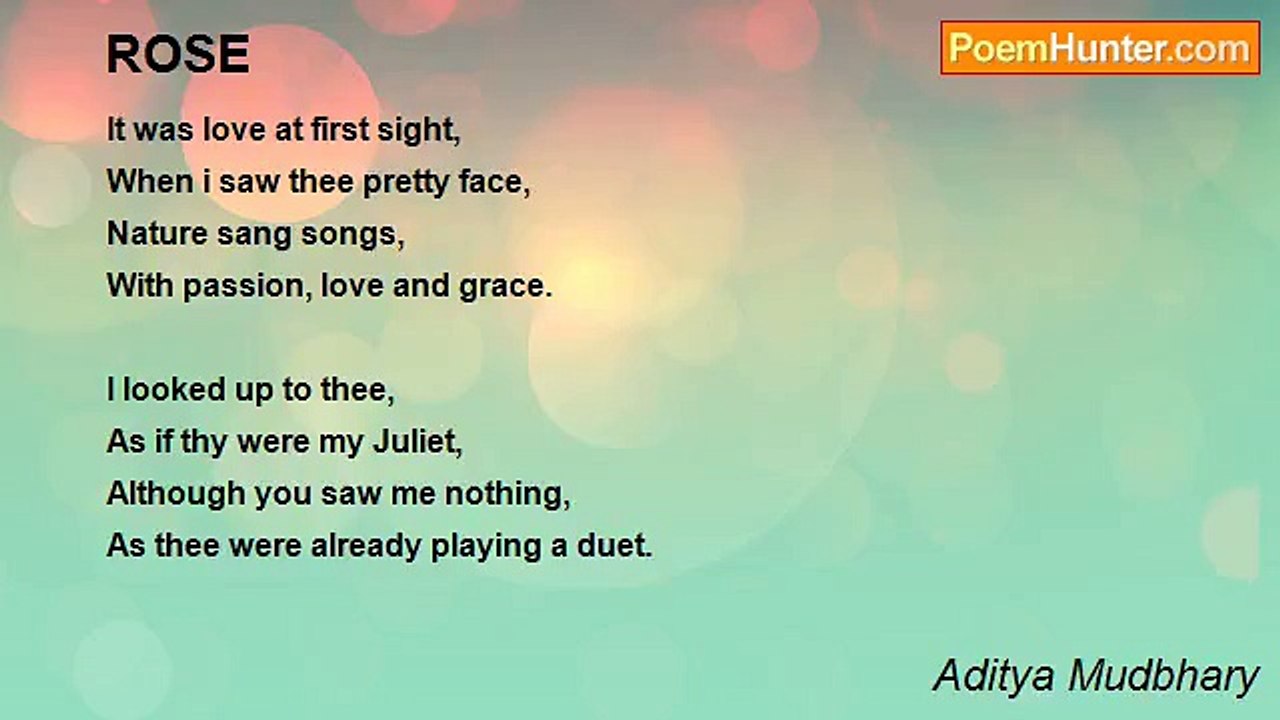 ROSE

PoemHunter.com

It was love at first sight,
When i saw thee pretty face,
Nature sang songs,
With passion, love and grace.

I looked up to thee,
As if thy were my Juliet,
Although you saw me nothing,
As thee were already playing a duet.

Aditya Mudbhary